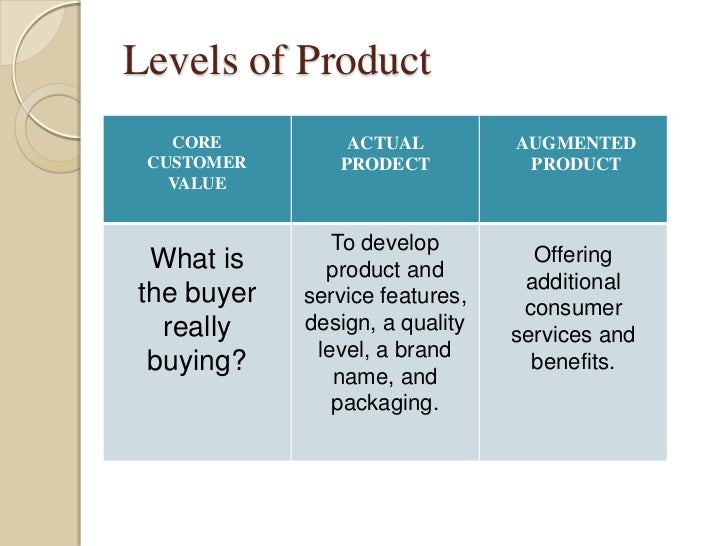 Levels of Product

| CORE CUSTOMER VALUE | ACTUAL PRODECT | AUGMENTED PRODUCT |
|---|---|---|
| What is the buyer really buying? | To develop product and service features, design, a quality level, a brand name, and packaging. | Offering additional consumer services and benefits. |